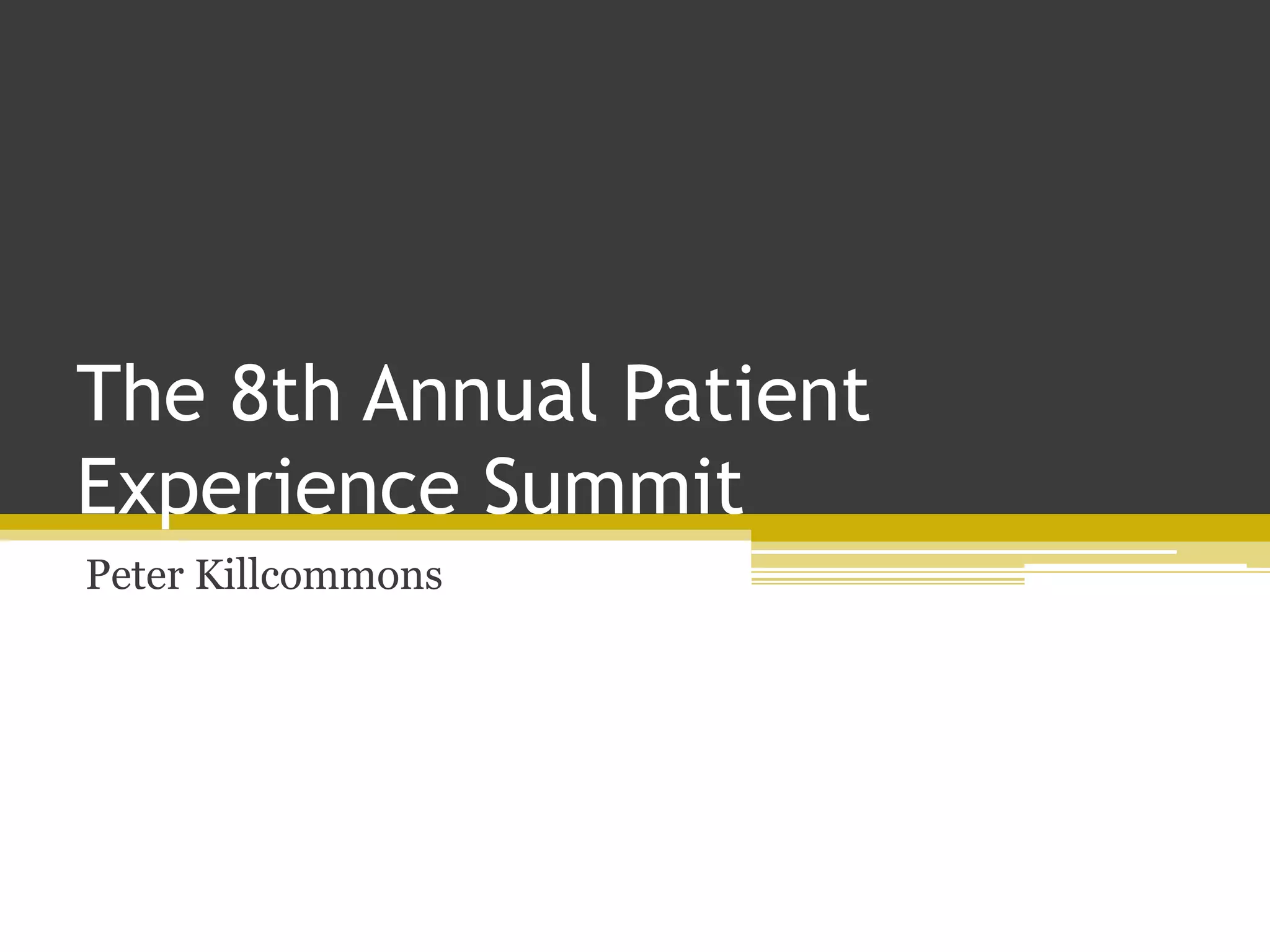 The 8th Annual Patient Experience Summit

Peter Killcommons